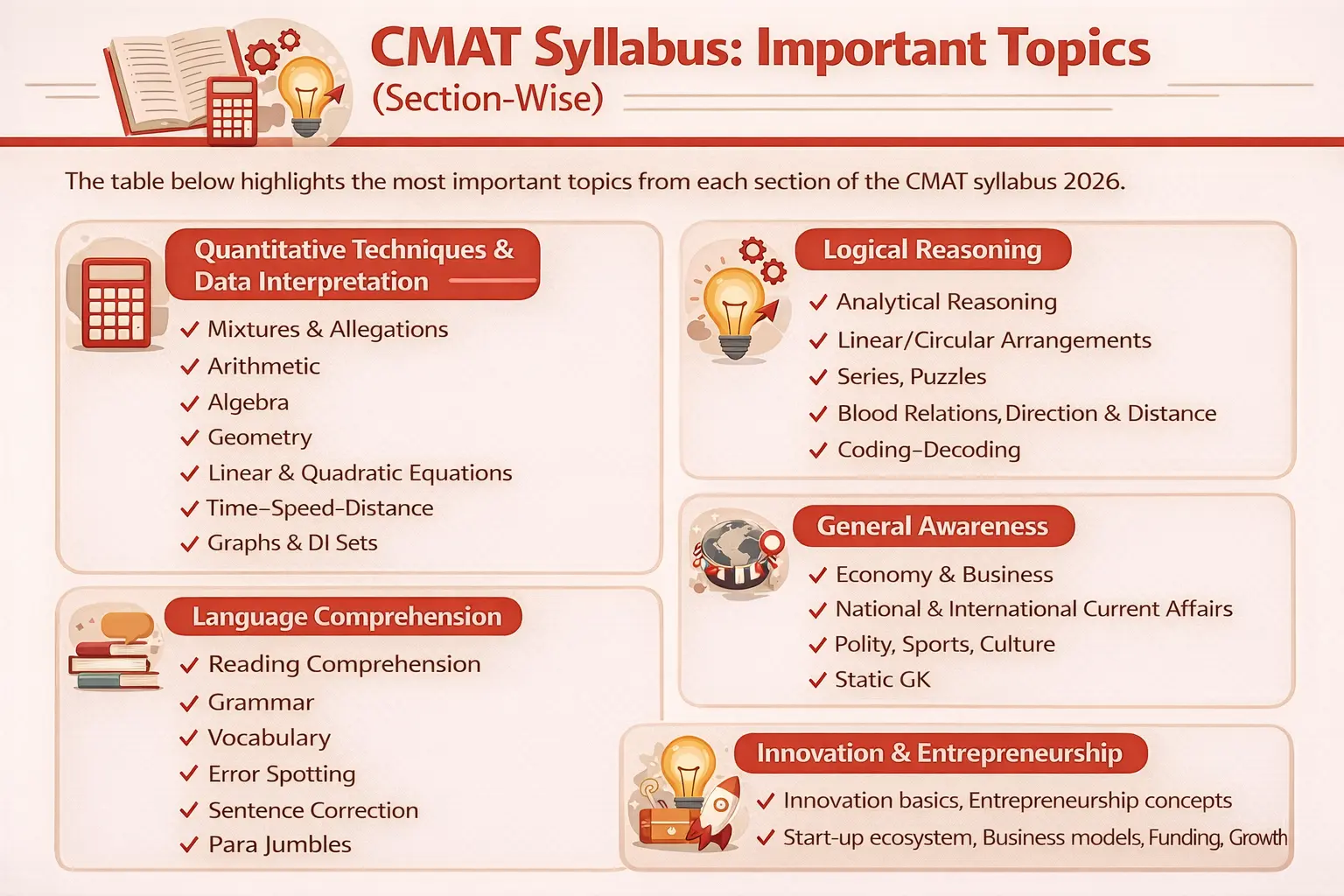 CMAT Syllabus: Important Topics
(Section-Wise)

The table below highlights the most important topics from each section of the CMAT syllabus 2026.

Quantitative Techniques & Data Interpretation

✓ Mixtures & Allegations
✓ Arithmetic
✓ Algebra
✓ Geometry
✓ Linear & Quadratic Equations
✓ Time–Speed–Distance
✓ Graphs & DI Sets

Language Comprehension

✓ Reading Comprehension
✓ Grammar
✓ Vocabulary
✓ Error Spotting
✓ Sentence Correction
✓ Para Jumbles

Logical Reasoning

✓ Analytical Reasoning
✓ Linear/Circular Arrangements
✓ Series, Puzzles
✓ Blood Relations, Direction & Distance
✓ Coding–Decoding

General Awareness

✓ Economy & Business
✓ National & International Current Affairs
✓ Polity, Sports, Culture
✓ Static GK

Innovation & Entrepreneurship

✓ Innovation basics, Entrepreneurship concepts
✓ Start-up ecosystem, Business models, Funding, Growth